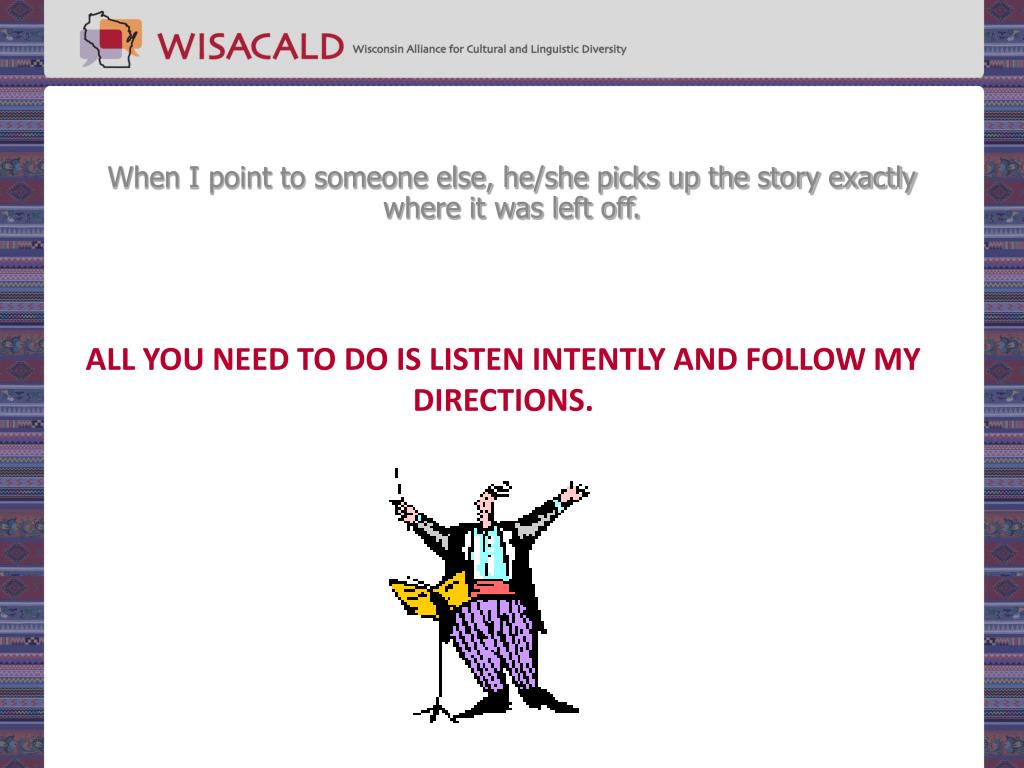 WISACALD Wisconsin Alliance for Cultural and Linguistic Diversity

When I point to someone else, he/she picks up the story exactly where it was left off.

ALL YOU NEED TO DO IS LISTEN INTENTLY AND FOLLOW MY DIRECTIONS.